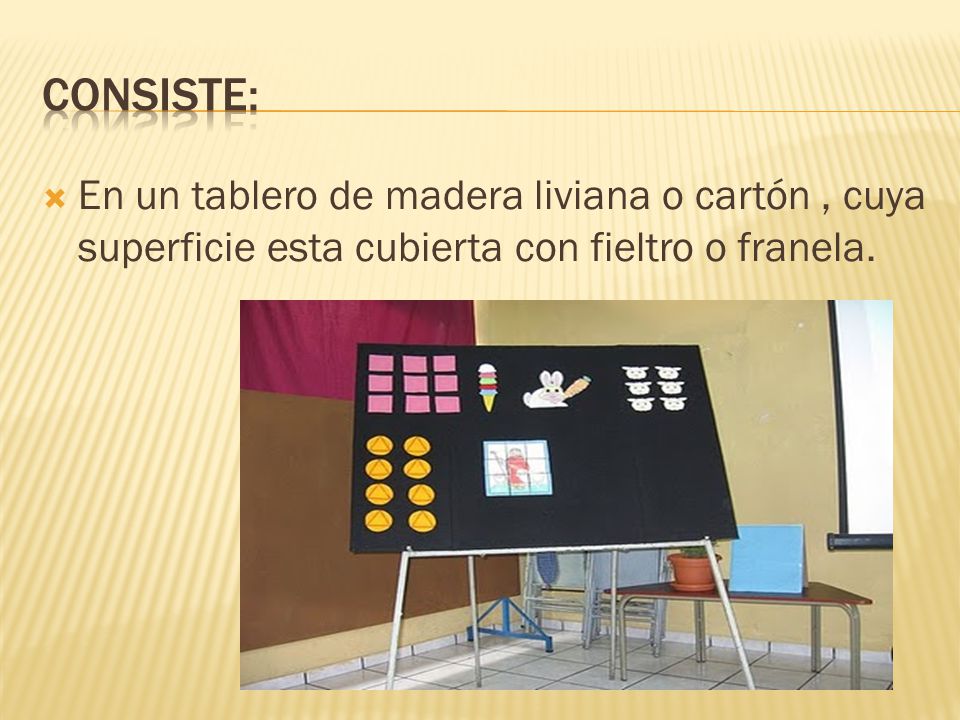 CONSISTE:

En un tablero de madera liviana o cartón , cuya superficie esta cubierta con fieltro o franela.